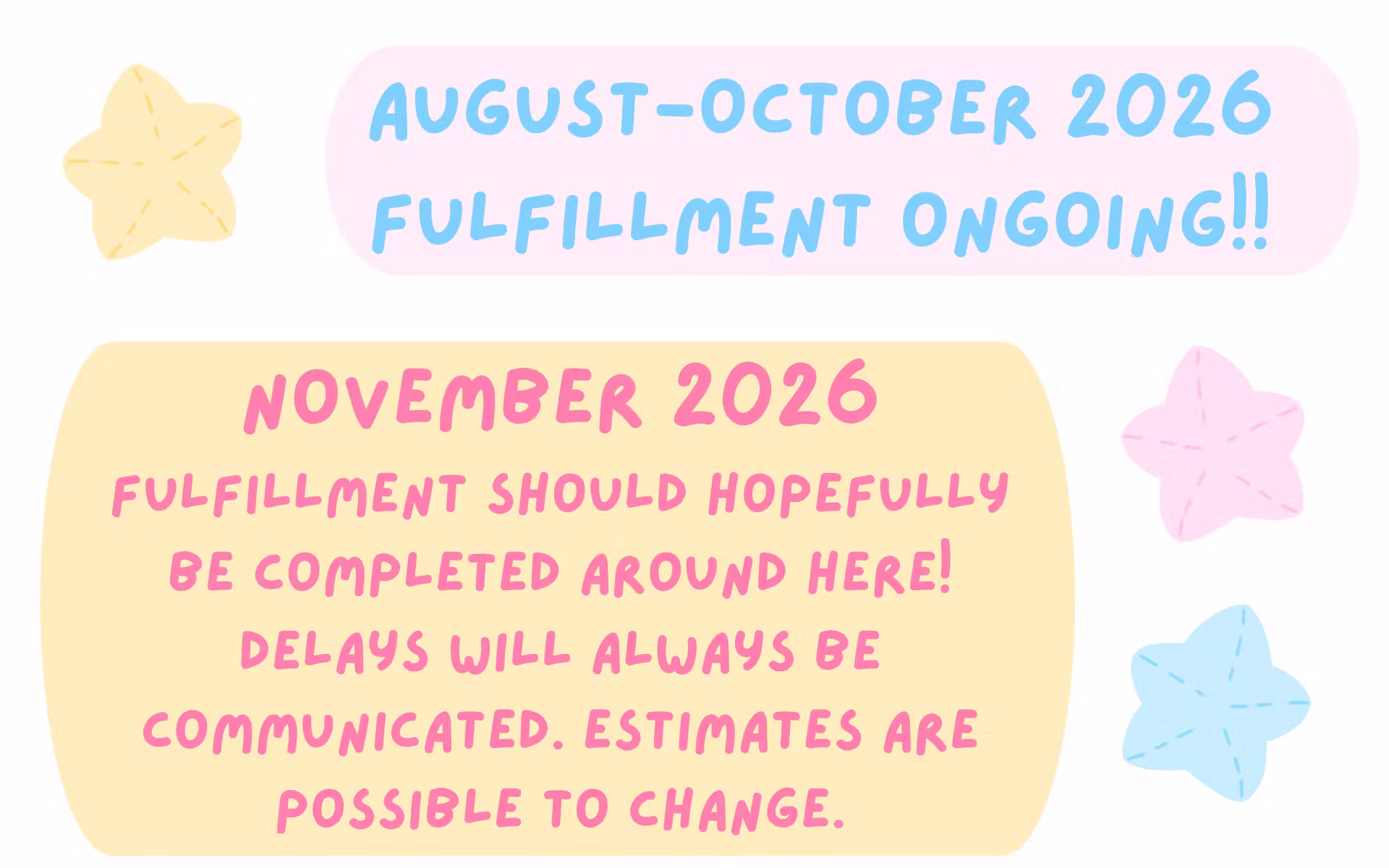 AUGUST-OCTOBER 2026
FULFILLMENT ONGOING!!

NOVEMBER 2026
FULFILLMENT SHOULD HOPEFULLY BE COMPLETED AROUND HERE! DELAYS WILL ALWAYS BE COMMUNICATED. ESTIMATES ARE POSSIBLE TO CHANGE.